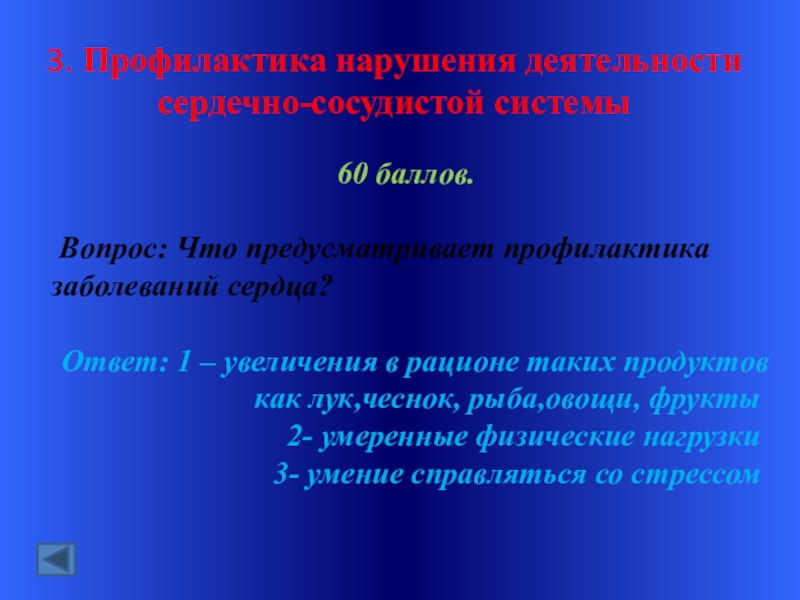 3. Профилактика нарушения деятельности сердечно-сосудистой системы

60 баллов.

Вопрос: Что предусматривает профилактика заболеваний сердца?

Ответ: 1 – увеличения в рационе таких продуктов как лук,чеснок, рыба,овощи, фрукты
2- умеренные физические нагрузки
3- умение справляться со стрессом